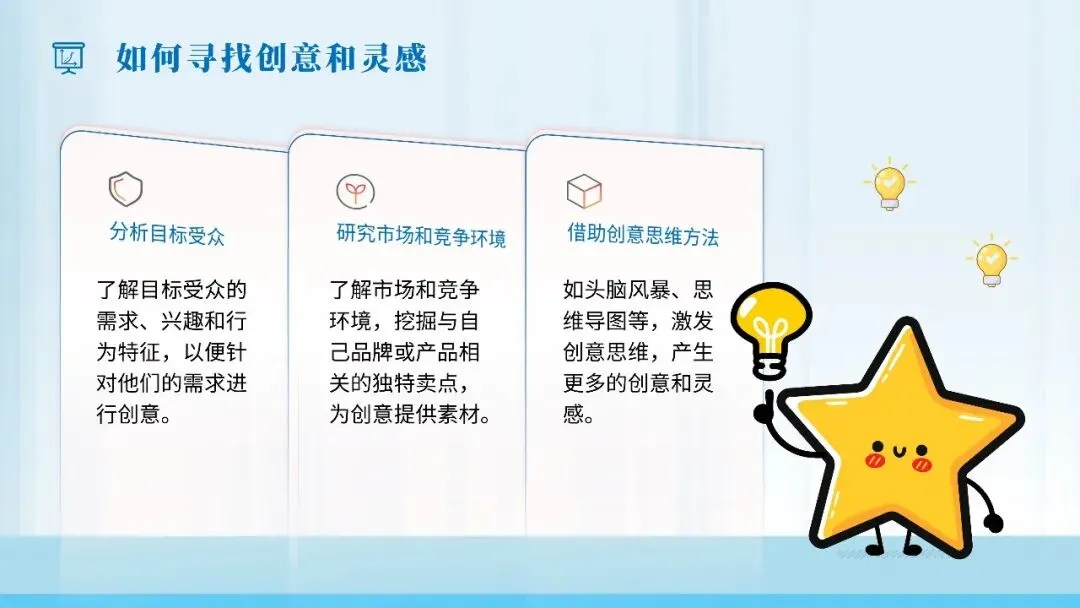 如何寻找创意和灵感

分析目标受众

了解目标受众的需求、兴趣和行为特征，以便针对他们的需求进行创意。

研究市场和竞争环境

了解市场和竞争环境，挖掘与自己品牌或产品相关的独特卖点，为创意提供素材。

借助创意思维方法

如头脑风暴、思维导图等，激发创意思维，产生更多的创意和灵感。